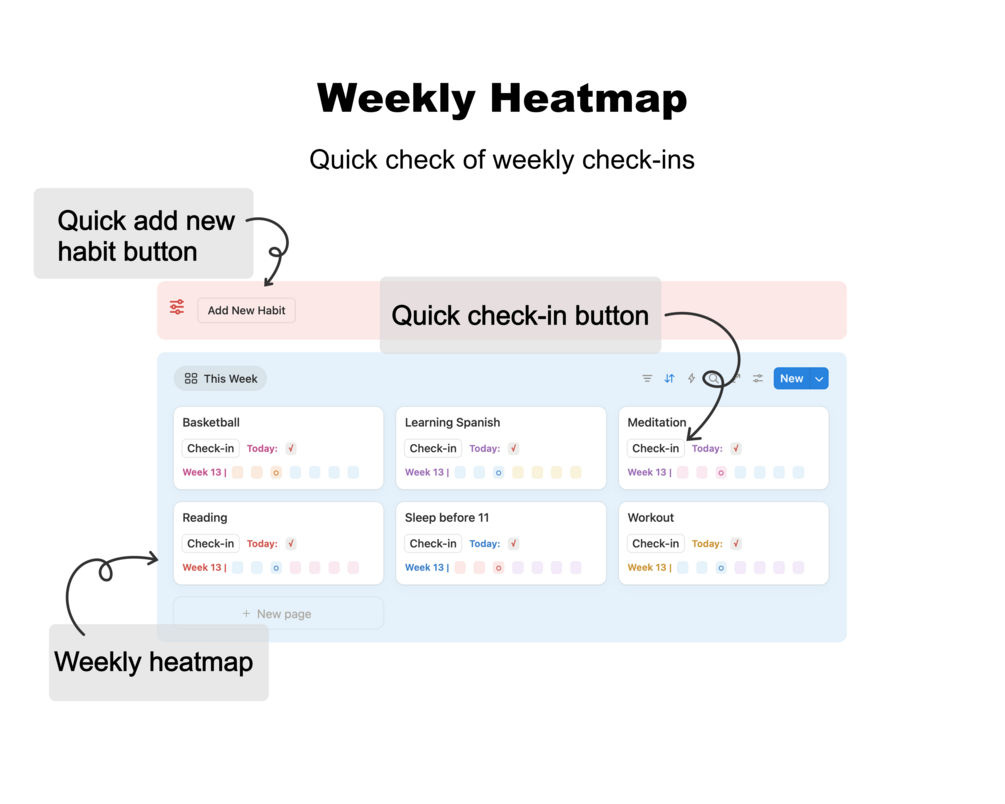 Weekly Heatmap

Quick check of weekly check-ins

Quick add new habit button

Add New Habit

Quick check-in button

This Week

New

Basketball
Check-in Today: √
Week 13 |

Learning Spanish
Check-in Today: √
Week 13 |

Meditation
Check-in Today: √
Week 13 |

Reading
Check-in Today: √
Week 13 |

Sleep before 11
Check-in Today: √
Week 13 |

Workout
Check-in Today: √
Week 13 |

+ New page

Weekly heatmap